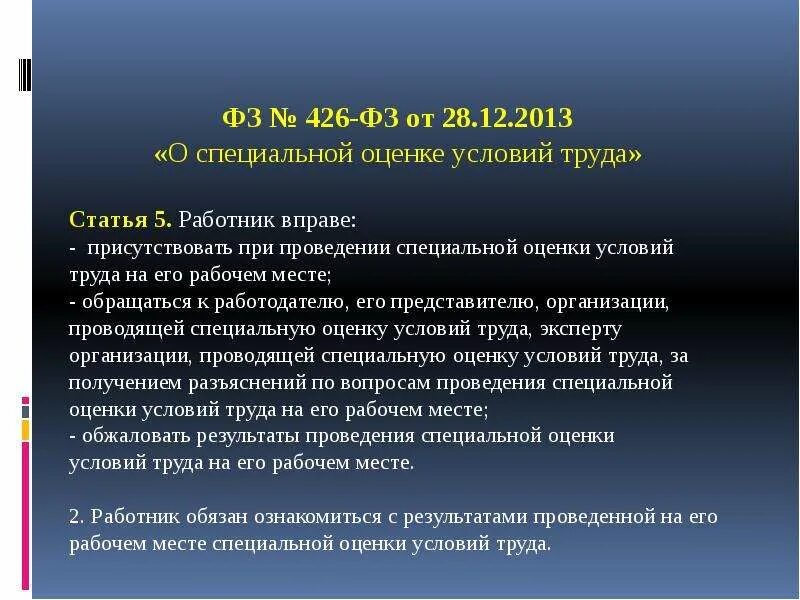 ФЗ № 426-ФЗ от 28.12.2013
«О специальной оценке условий труда»

Статья 5. Работник вправе:
- присутствовать при проведении специальной оценки условий труда на его рабочем месте;
- обращаться к работодателю, его представителю, организации, проводящей специальную оценку условий труда, эксперту организации, проводящей специальную оценку условий труда, за получением разъяснений по вопросам проведения специальной оценки условий труда на его рабочем месте;
- обжаловать результаты проведения специальной оценки условий труда на его рабочем месте.

2. Работник обязан ознакомиться с результатами проведенной на его рабочем месте специальной оценки условий труда.